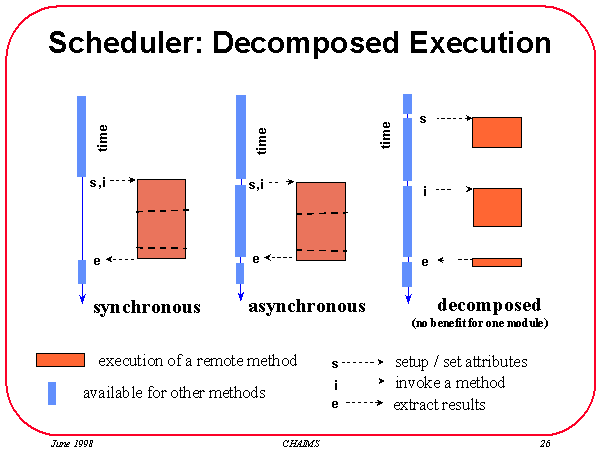 Scheduler: Decomposed Execution

time

s,i

e

synchronous

time

s,i

e

asynchronous

time

s

i

e

decomposed
(no benefit for one module)

execution of a remote method

available for other methods

s setup / set attributes
i invoke a method
e extract results

June 1998

CHAIMS

26